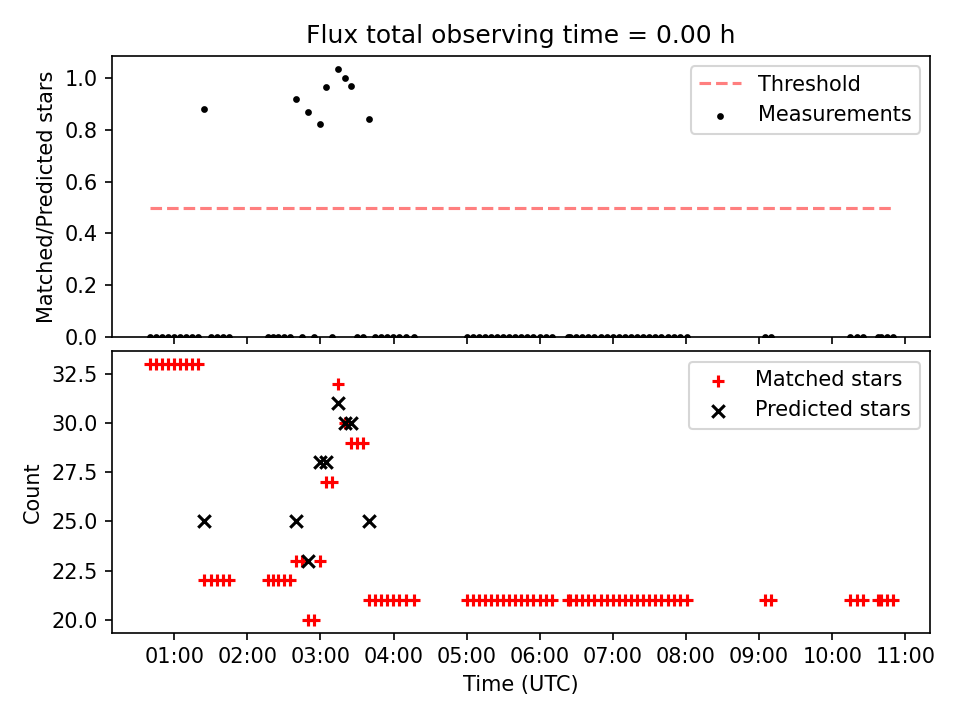 Flux total observing time = 0.00 h

Matched/Predicted stars

1.0
0.8
0.6
0.4
0.2
0.0

Threshold
Measurements

Count

32.5
30.0
27.5
25.0
22.5
20.0

Matched stars
Predicted stars

01:00 02:00 03:00 04:00 05:00 06:00 07:00 08:00 09:00 10:00 11:00

Time (UTC)